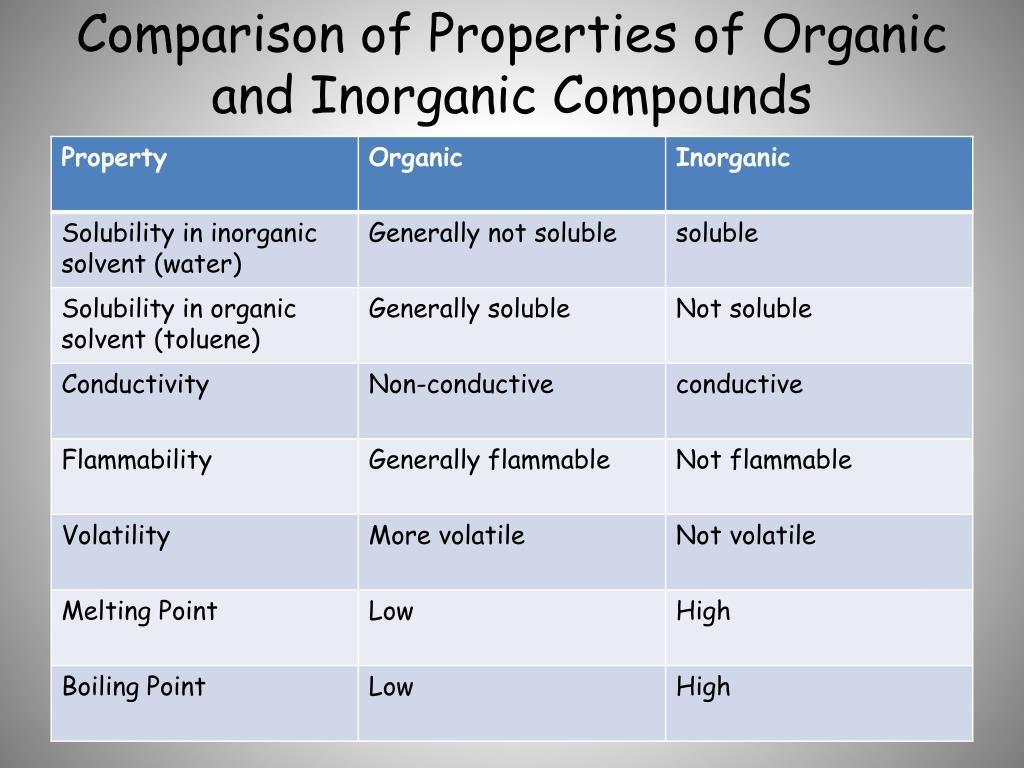 Comparison of Properties of Organic and Inorganic Compounds

| Property | Organic | Inorganic |
|---|---|---|
| Solubility in inorganic solvent (water) | Generally not soluble | soluble |
| Solubility in organic solvent (toluene) | Generally soluble | Not soluble |
| Conductivity | Non-conductive | conductive |
| Flammability | Generally flammable | Not flammable |
| Volatility | More volatile | Not volatile |
| Melting Point | Low | High |
| Boiling Point | Low | High |